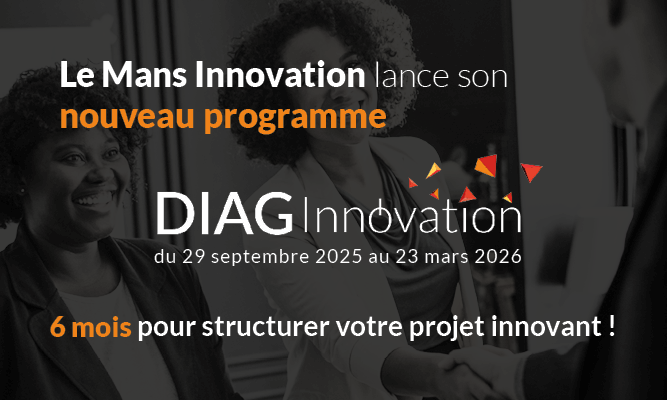 Le Mans Innovation lance son nouveau programme

DIAG Innovation
du 29 septembre 2025 au 23 mars 2026

6 mois pour structurer votre projet innovant !